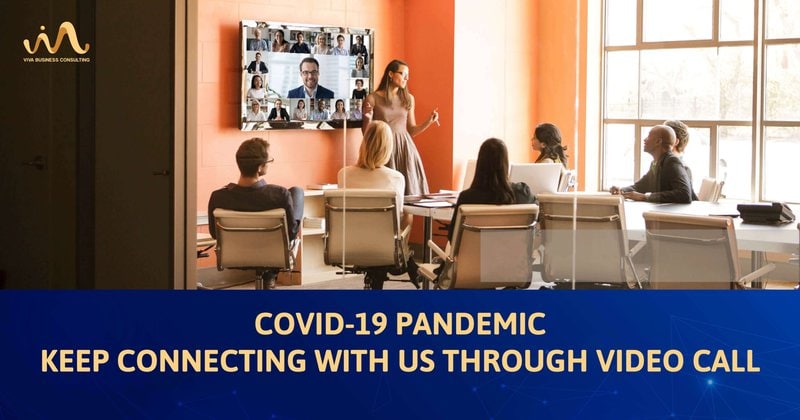 VIVA BUSINESS CONSULTING

COVID-19 PANDEMIC
KEEP CONNECTING WITH US THROUGH VIDEO CALL